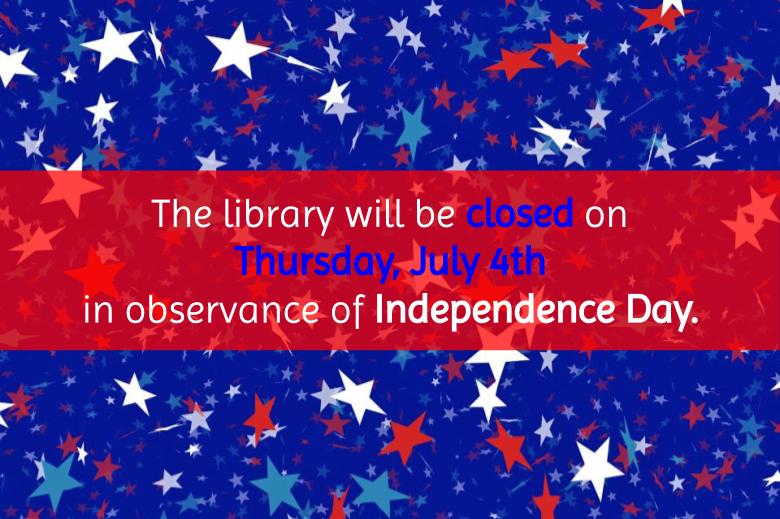 The library will be closed on
Thursday, July 4th
in observance of Independence Day.